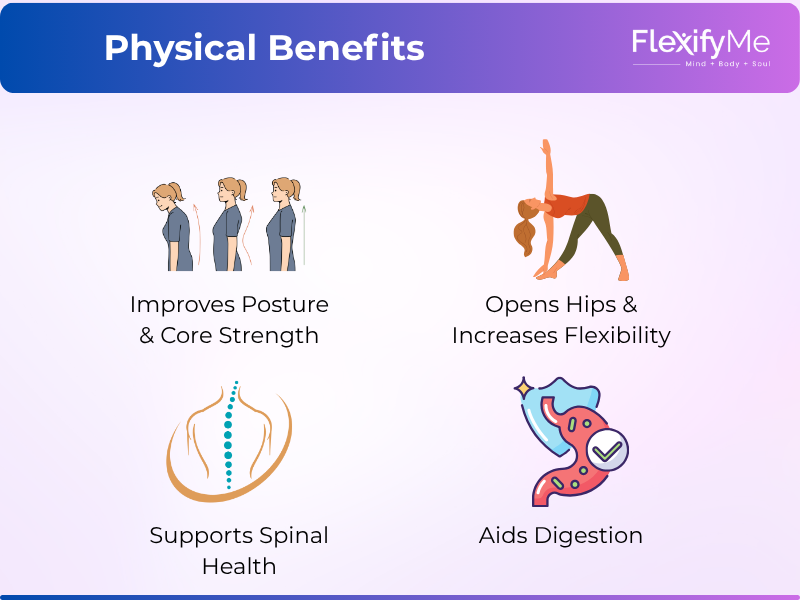 Physical Benefits

FlexifyMe
Mind + Body + Soul

Improves Posture & Core Strength

Opens Hips & Increases Flexibility

Supports Spinal Health

Aids Digestion